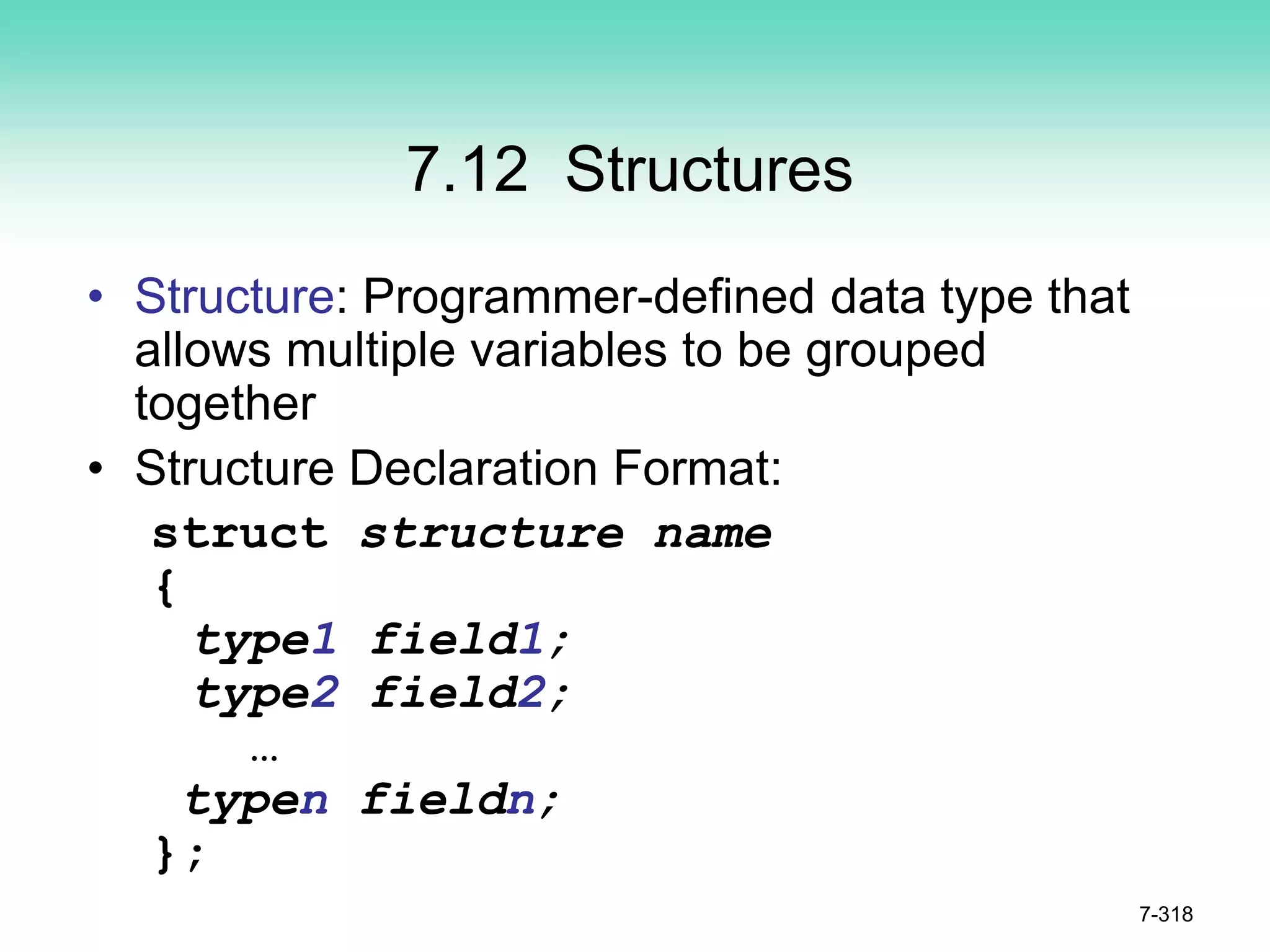 7.12 Structures

• Structure: Programmer-defined data type that allows multiple variables to be grouped together

• Structure Declaration Format:

struct structure name
{
type1 field1;
type2 field2;
…
typen fieldn;
};

7-318